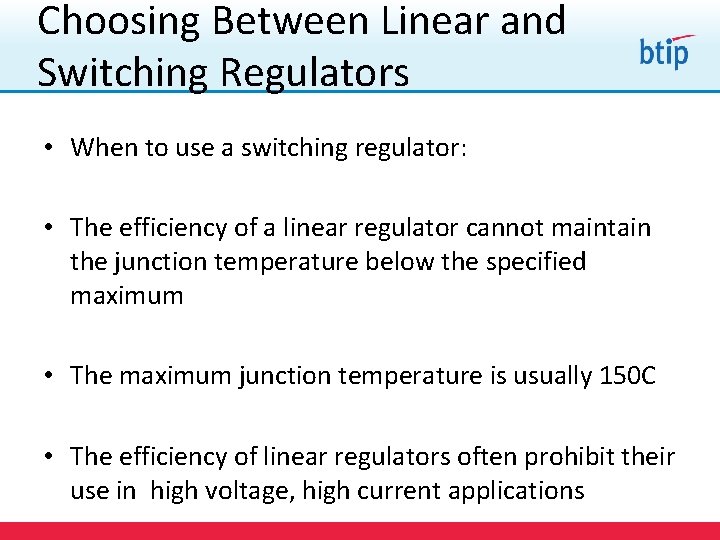 Choosing Between Linear and Switching Regulators

btip

• When to use a switching regulator:

• The efficiency of a linear regulator cannot maintain the junction temperature below the specified maximum

• The maximum junction temperature is usually 150C

• The efficiency of linear regulators often prohibit their use in high voltage, high current applications